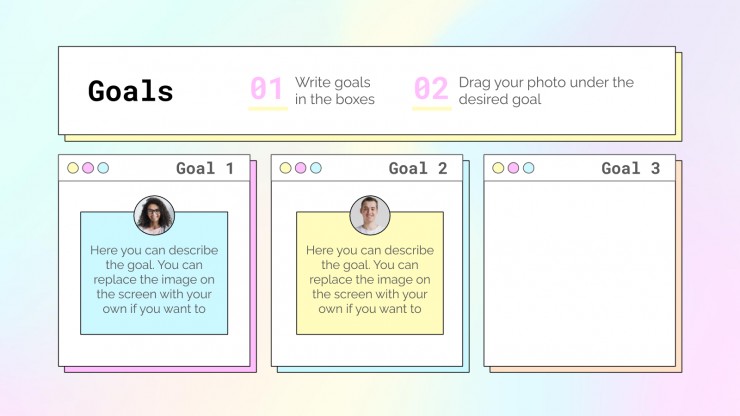 Goals

01 Write goals in the boxes

02 Drag your photo under the desired goal

Goal 1

Here you can describe the goal. You can replace the image on the screen with your own if you want to

Goal 2

Here you can describe the goal. You can replace the image on the screen with your own if you want to

Goal 3